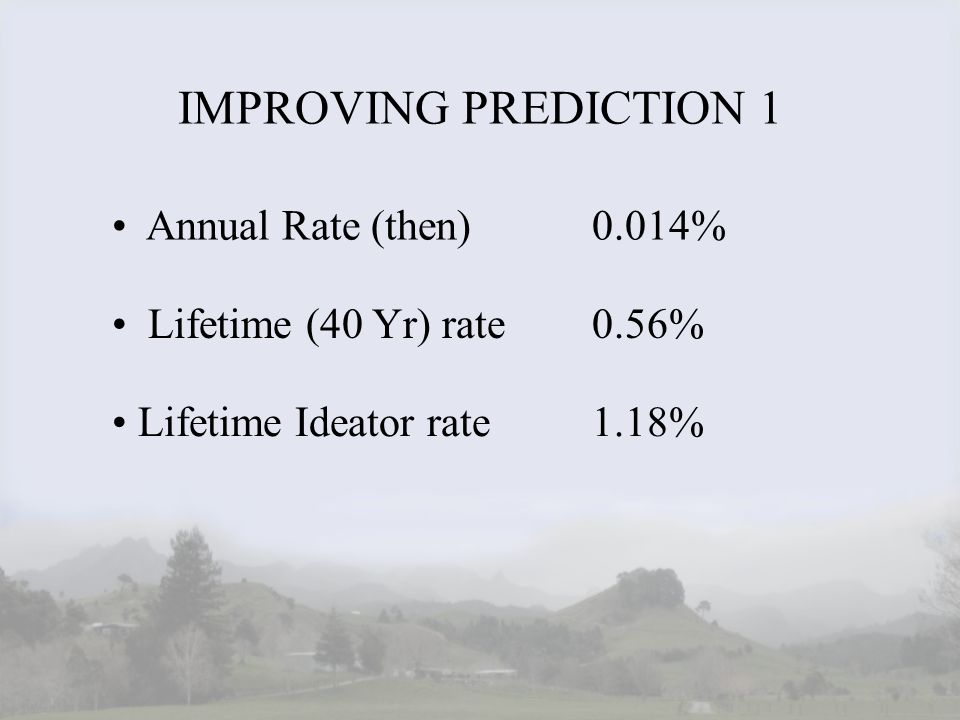 IMPROVING PREDICTION 1

• Annual Rate (then) 0.014%

• Lifetime (40 Yr) rate 0.56%

• Lifetime Ideator rate 1.18%